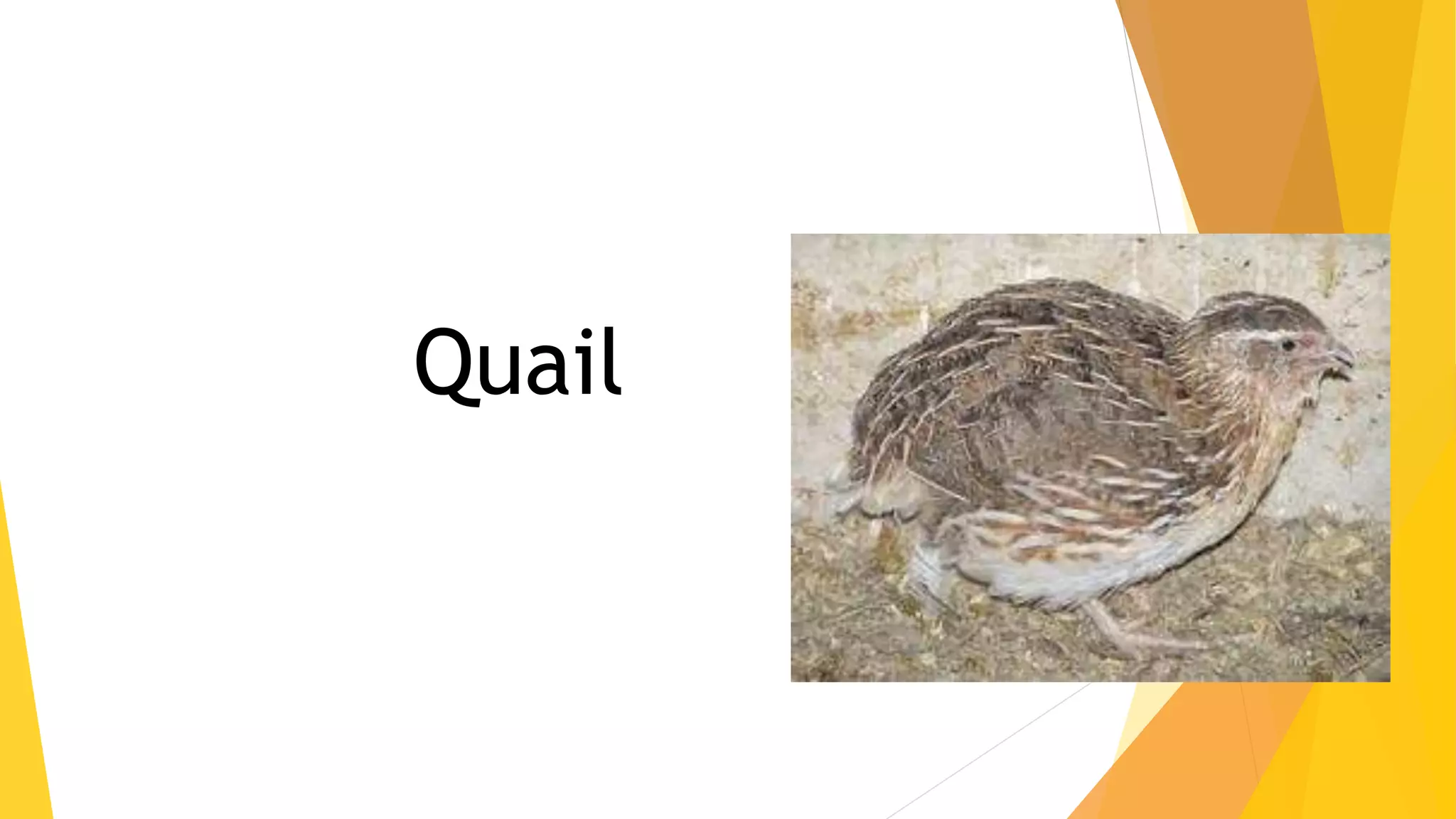 Quail